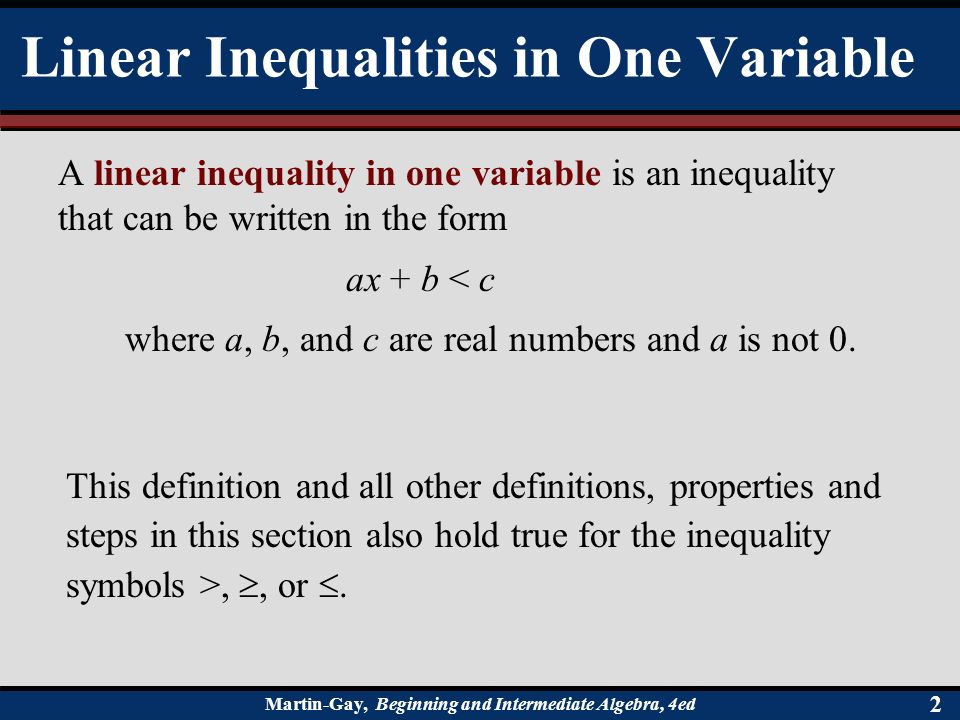 Linear Inequalities in One Variable

A linear inequality in one variable is an inequality that can be written in the form

$ax + b < c$

where $a$, $b$, and $c$ are real numbers and $a$ is not 0.

This definition and all other definitions, properties and steps in this section also hold true for the inequality symbols $>$, $\geq$, or $\leq$.

Martin-Gay, Beginning and Intermediate Algebra, 4ed

2